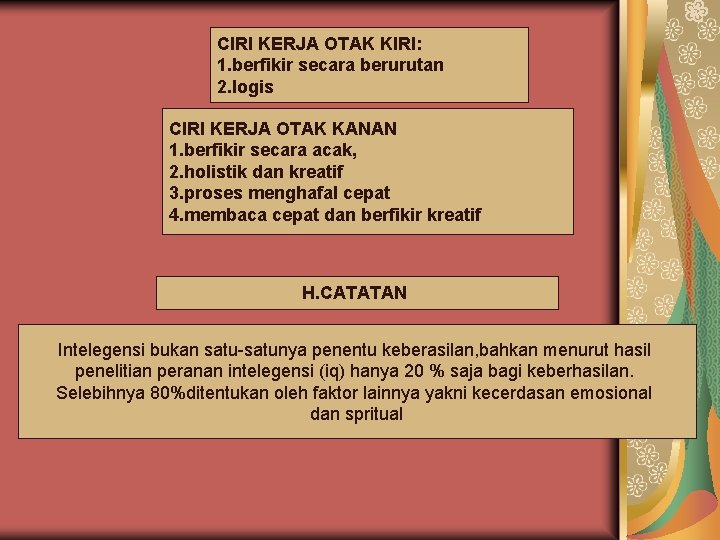 CIRI KERJA OTAK KIRI:
1.berfikir secara berurutan
2.logis

CIRI KERJA OTAK KANAN
1.berfikir secara acak,
2.holistik dan kreatif
3.proses menghafal cepat
4.membaca cepat dan berfikir kreatif

H.CATATAN

Intelegensi bukan satu-satunya penentu keberasilan,bahkan menurut hasil penelitian peranan intelegensi (iq) hanya 20 % saja bagi keberhasilan. Selebihnya 80%ditentukan oleh faktor lainnya yakni kecerdasan emosional dan spritual